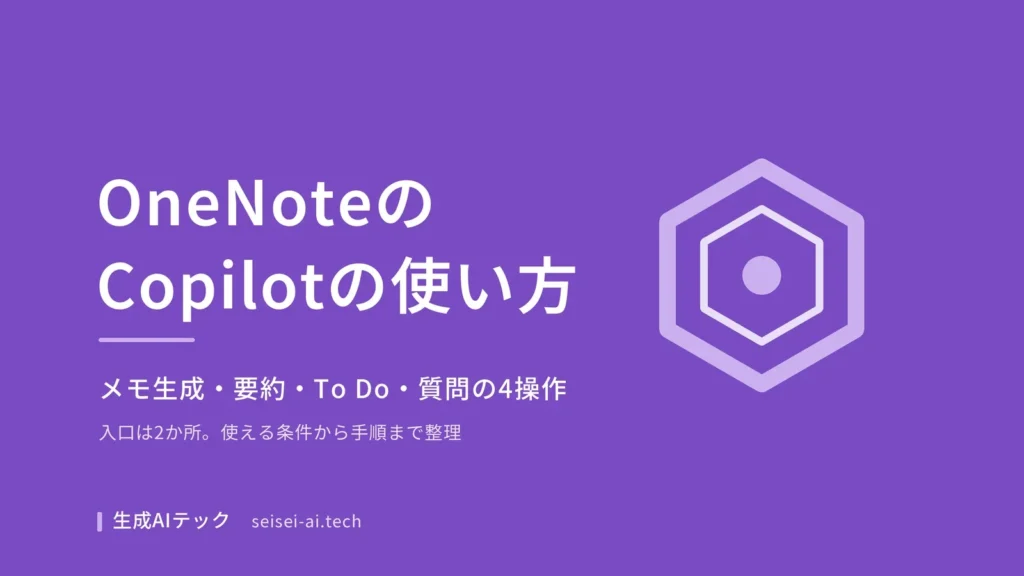 OneNoteの
Copilotの使い方

メモ生成・要約・To Do・質問の4操作

入口は2か所。使える条件から手順まで整理

生成AIテック seisei-ai.tech